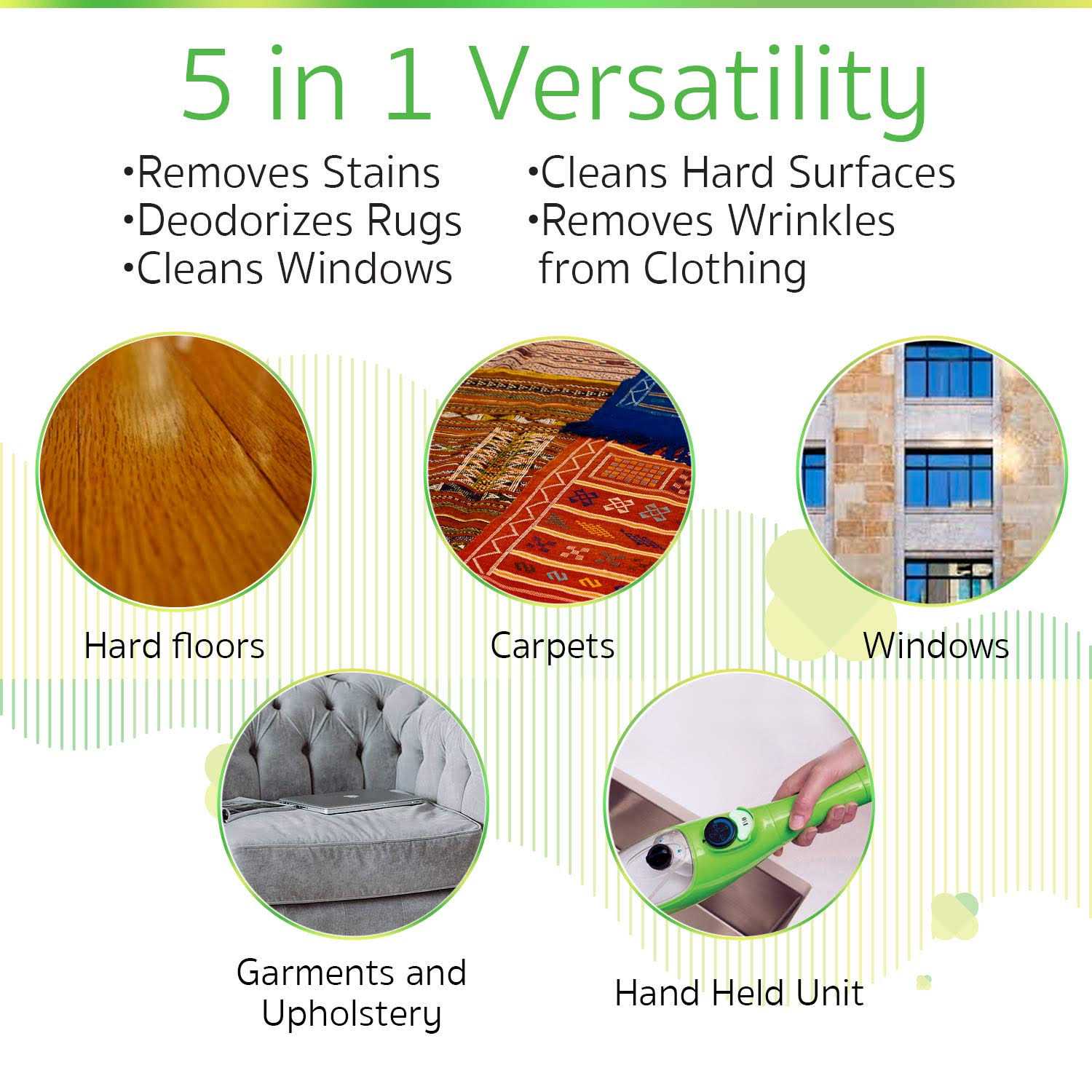 5 in 1 Versatility

•Removes Stains
•Deodorizes Rugs
•Cleans Windows

•Cleans Hard Surfaces
•Removes Wrinkles from Clothing

Hard floors

Carpets

Windows

Garments and Upholstery

Hand Held Unit